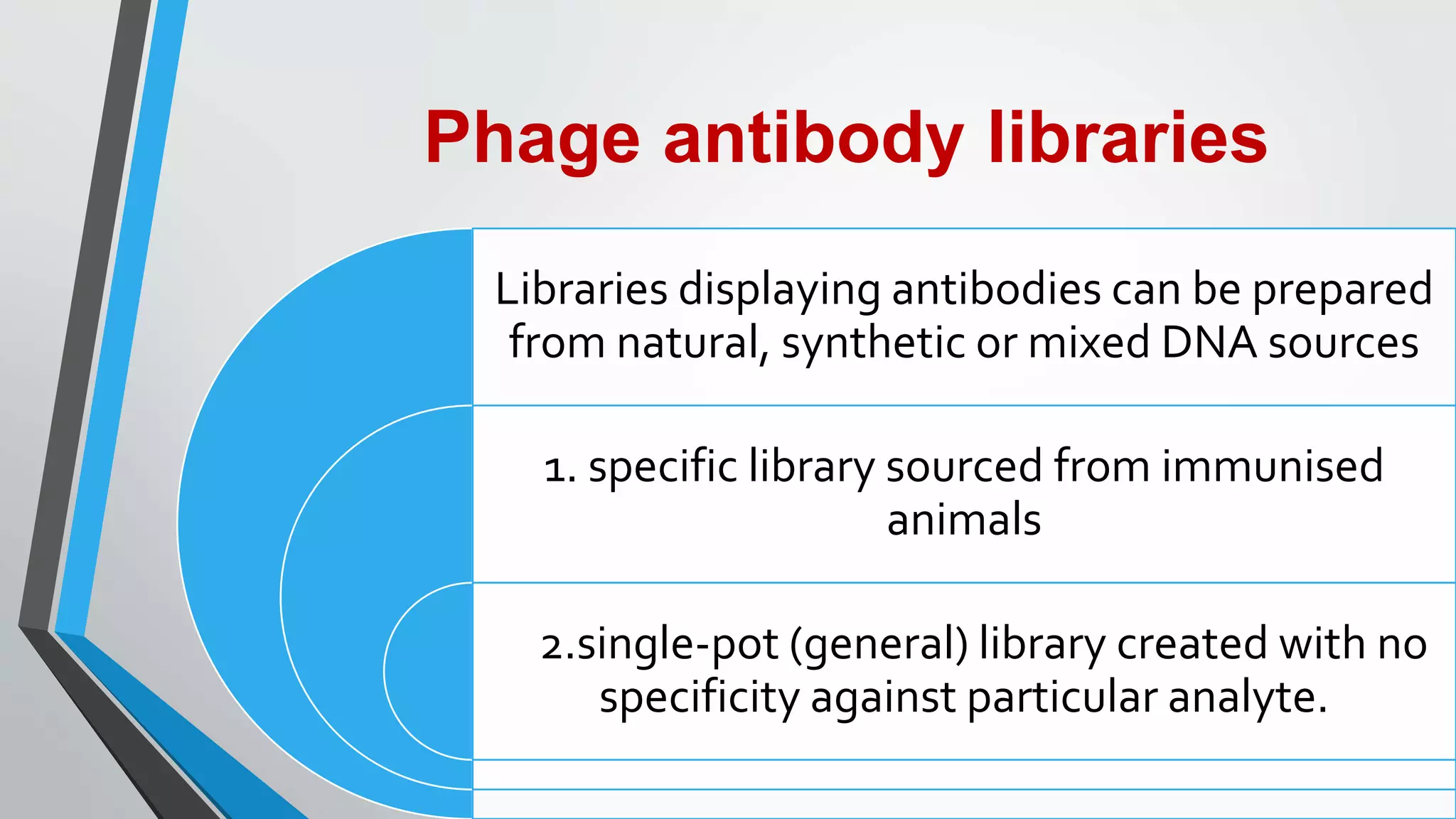 Phage antibody libraries

Libraries displaying antibodies can be prepared from natural, synthetic or mixed DNA sources

1. specific library sourced from immunised animals

2.single-pot (general) library created with no specificity against particular analyte.